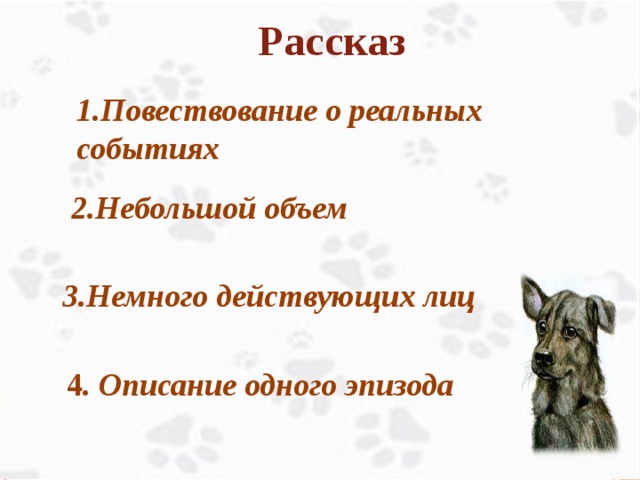 Рассказ

1.Повествование о реальных событиях

2.Небольшой объем

3.Немного действующих лиц

4. Описание одного эпизода